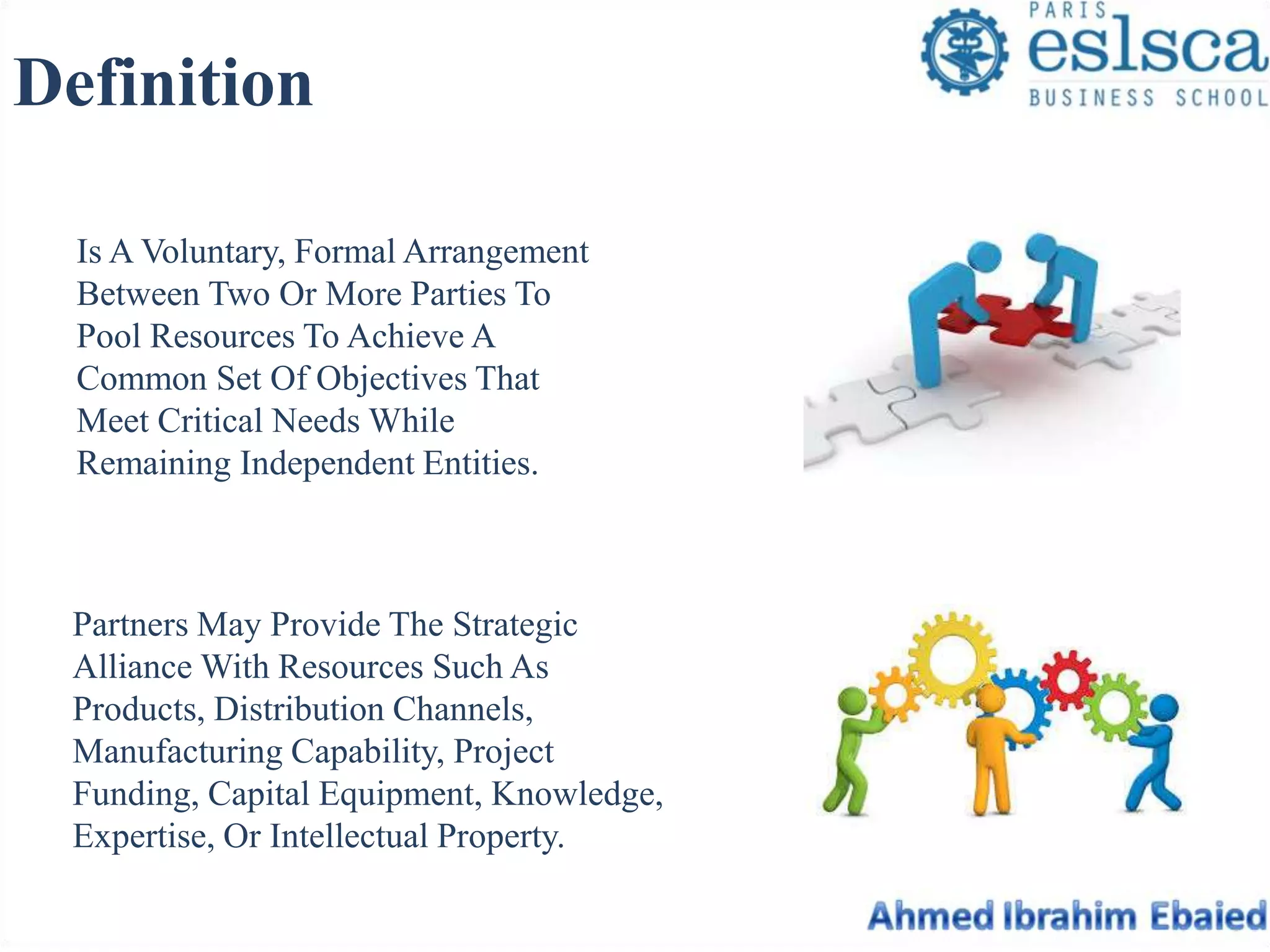 Definition

PARIS
eslsca
BUSINESS SCHOOL

Is A Voluntary, Formal Arrangement Between Two Or More Parties To Pool Resources To Achieve A Common Set Of Objectives That Meet Critical Needs While Remaining Independent Entities.

Partners May Provide The Strategic Alliance With Resources Such As Products, Distribution Channels, Manufacturing Capability, Project Funding, Capital Equipment, Knowledge, Expertise, Or Intellectual Property.

Ahmed Ibrahim Ebaied